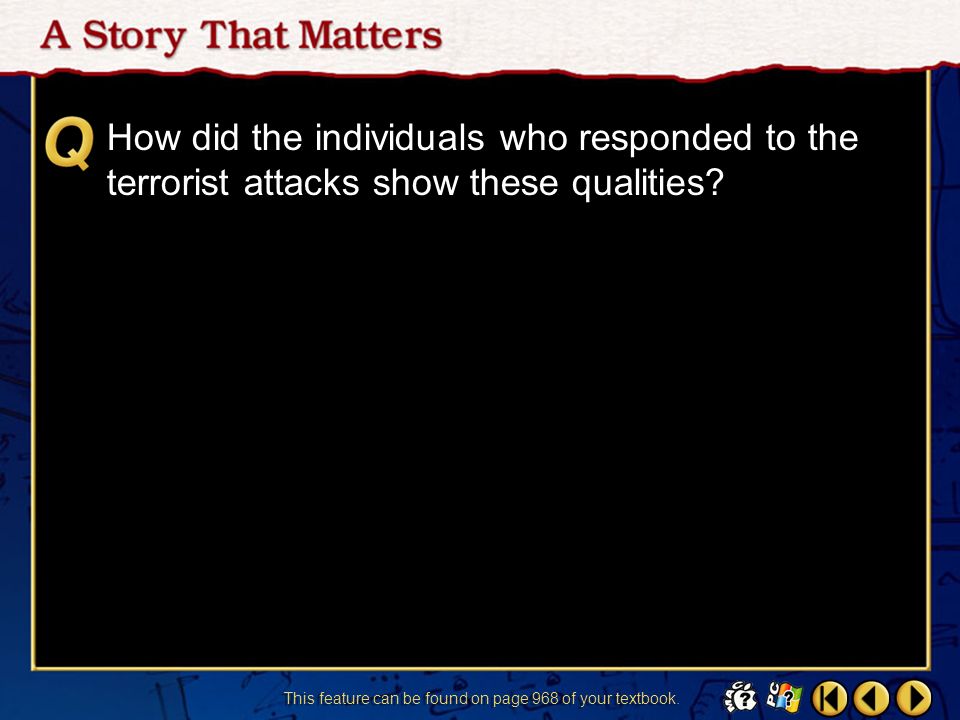 A Story That Matters

Q How did the individuals who responded to the terrorist attacks show these qualities?

This feature can be found on page 968 of your textbook.